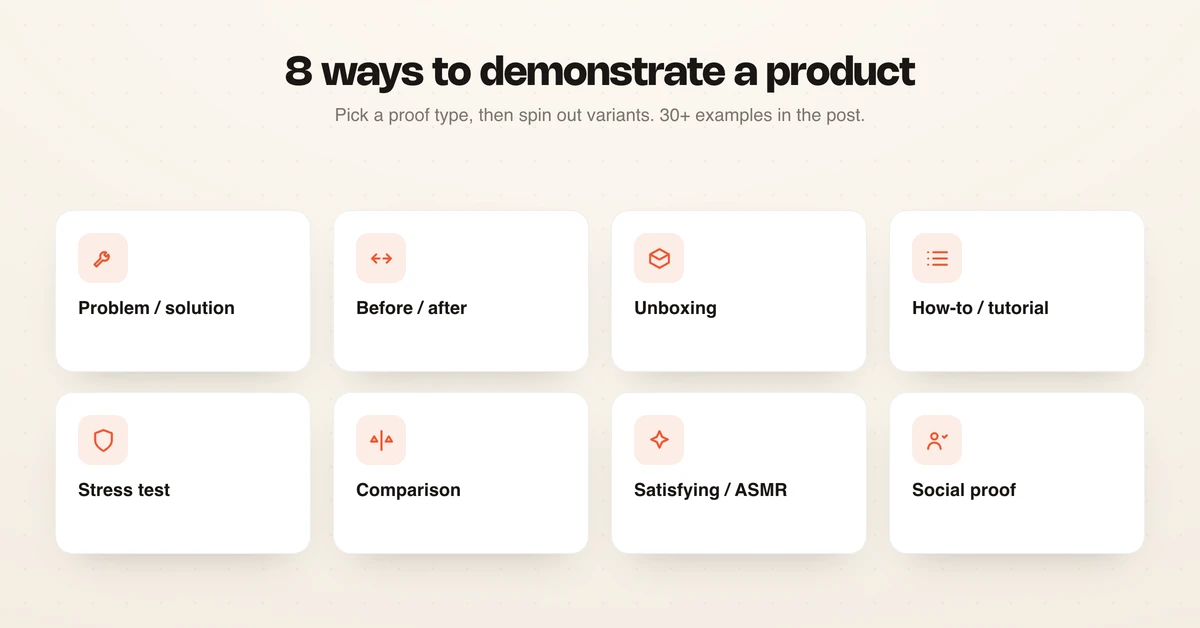 8 ways to demonstrate a product

Pick a proof type, then spin out variants. 30+ examples in the post.

Problem / solution

Before / after

Unboxing

How-to / tutorial

Stress test

Comparison

Satisfying / ASMR

Social proof